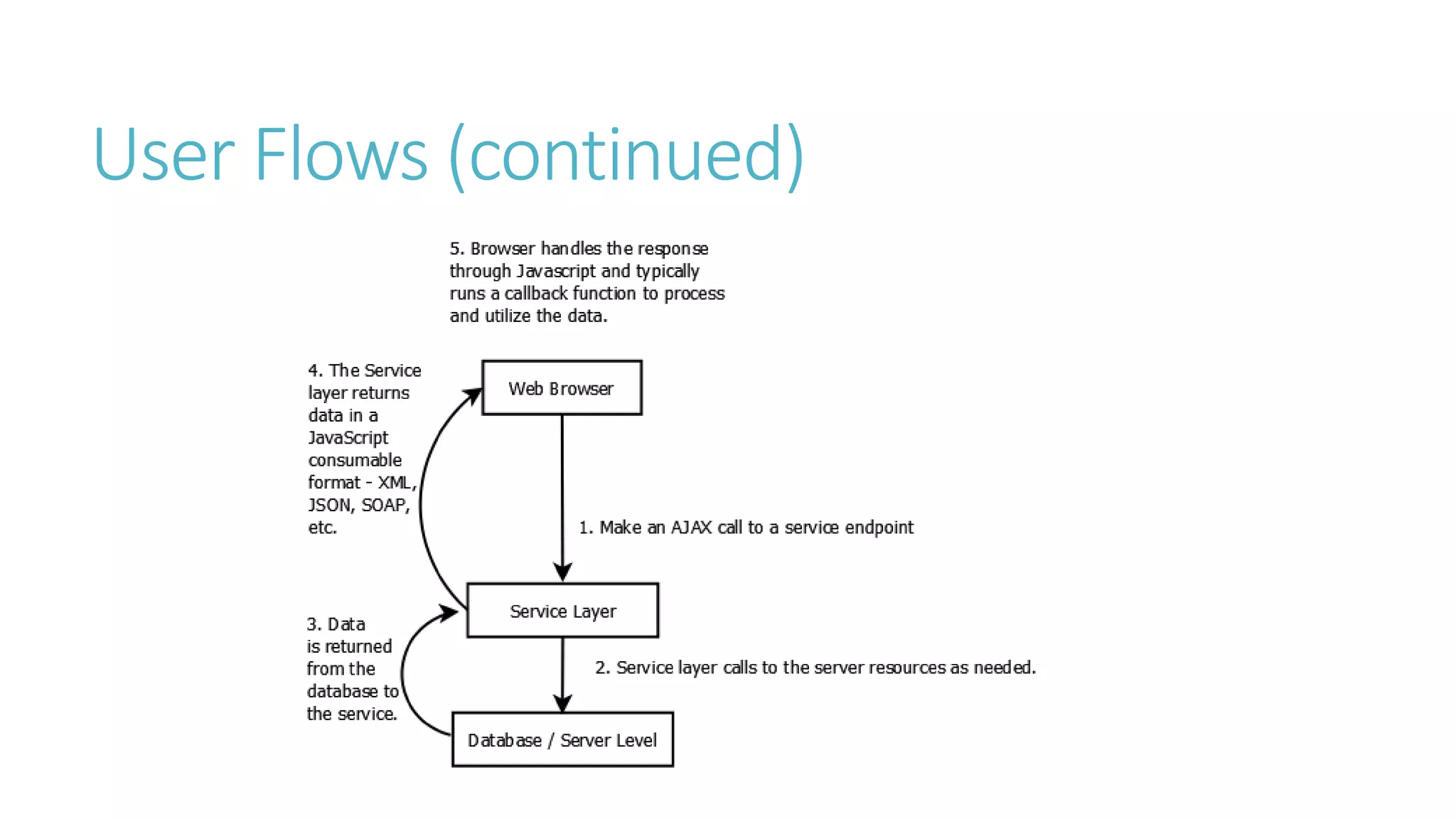 User Flows (continued)

5. Browser handles the response through Javascript and typically runs a callback function to process and utilize the data.

4. The Service layer returns data in a JavaScript consumable format - XML, JSON, SOAP, etc.

Web Browser

1. Make an AJAX call to a service endpoint

Service Layer

3. Data is returned from the database to the service.

2. Service layer calls to the server resources as needed.

Database / Server Level